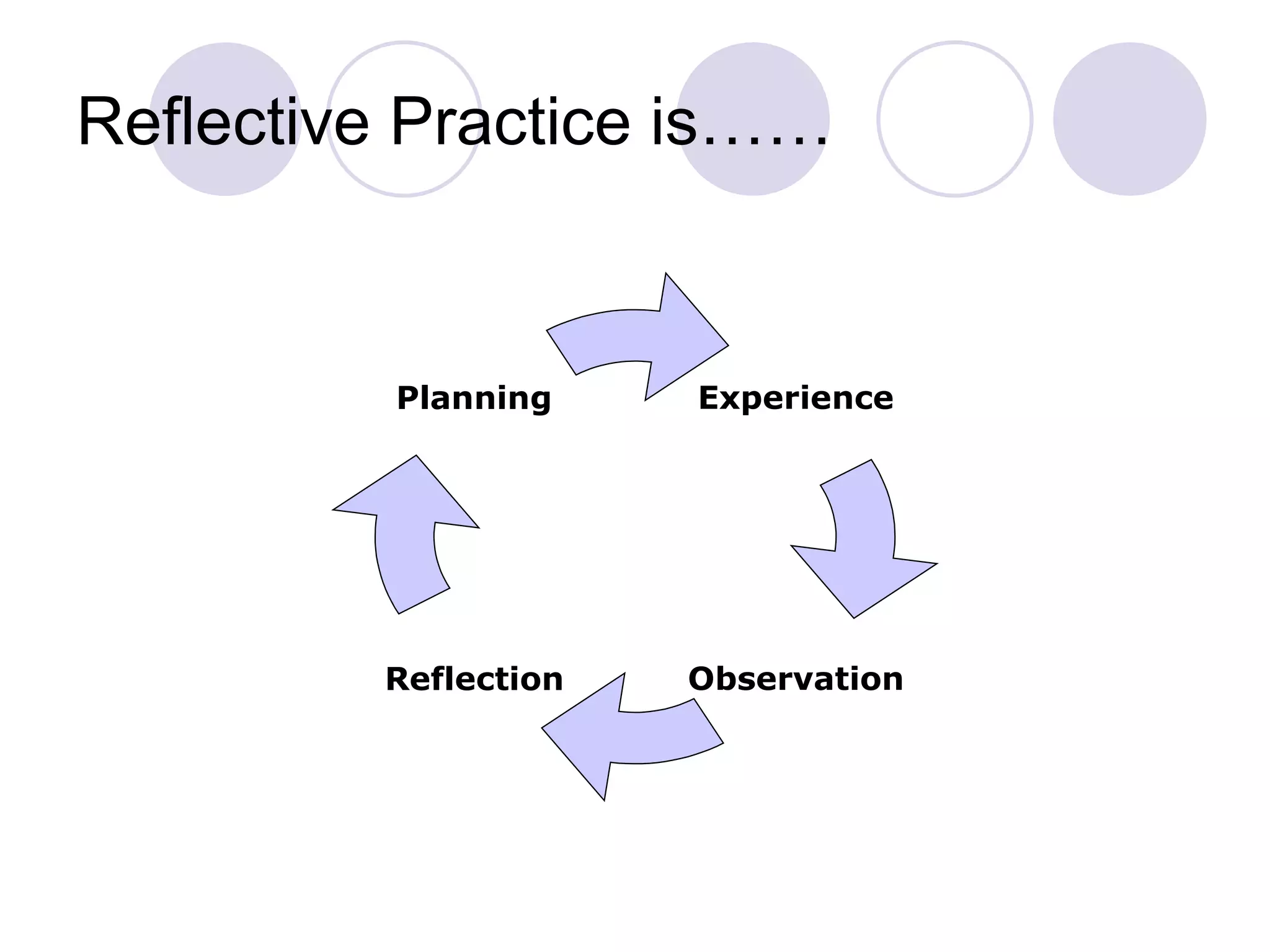 Reflective Practice is……

Planning

Experience

Observation

Reflection